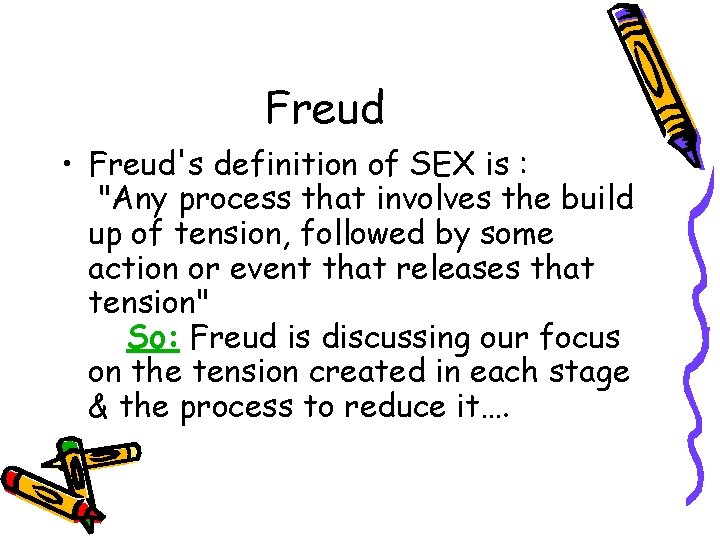 Freud

• Freud's definition of SEX is : "Any process that involves the build up of tension, followed by some action or event that releases that tension"

So: Freud is discussing our focus on the tension created in each stage & the process to reduce it….